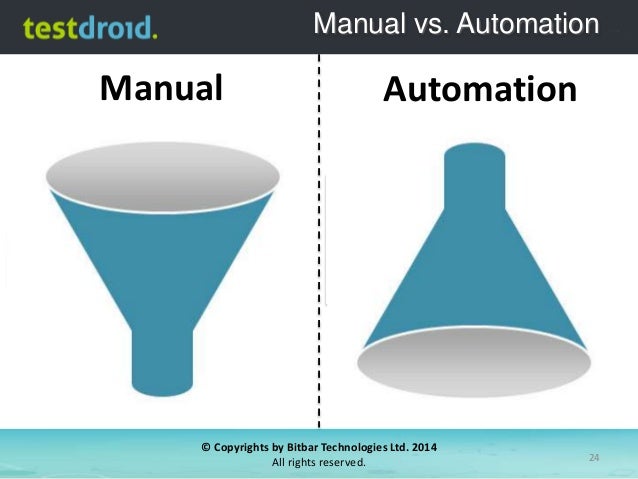 testdroid.

Manual vs. Automation

Manual

Automation

© Copyrights by Bitbar Technologies Ltd. 2014
All rights reserved.

24